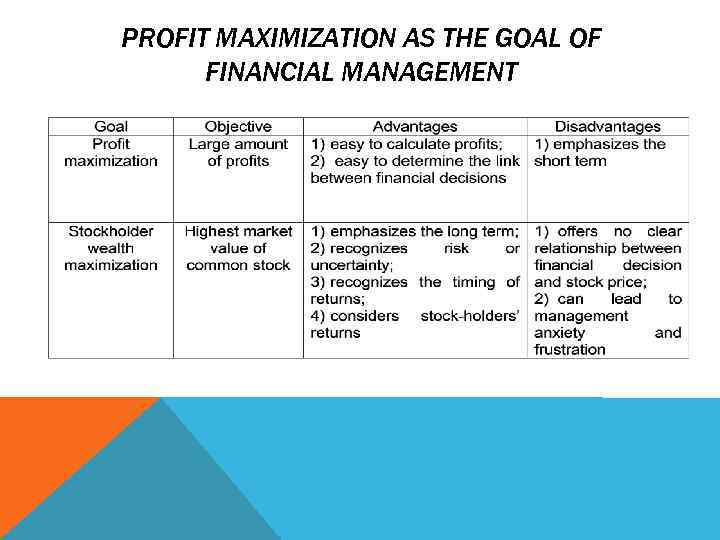 PROFIT MAXIMIZATION AS THE GOAL OF FINANCIAL MANAGEMENT

| Goal | Objective | Advantages | Disadvantages |
|---|---|---|---|
| Profit maximization | Large amount of profits | 1) easy to calculate profits; 2) easy to determine the link between financial decisions | 1) emphasizes the short term |
| Stockholder wealth maximization | Highest market value of common stock | 1) emphasizes the long term; 2) recognizes risk or uncertainty; 3) recognizes the timing of returns; 4) considers stock-holders' returns | 1) offers no clear relationship between financial decision and stock price; 2) can lead to management anxiety and frustration |